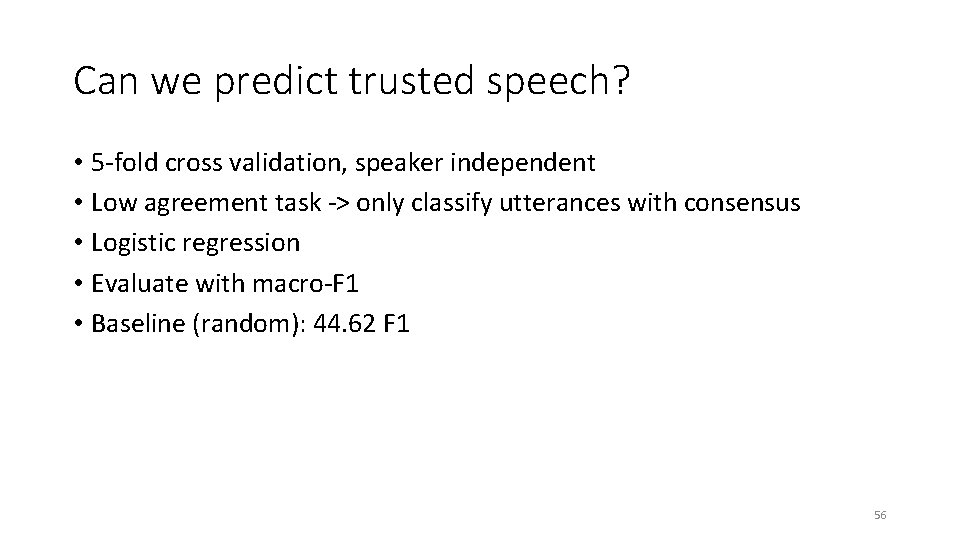 Can we predict trusted speech?

• 5-fold cross validation, speaker independent
• Low agreement task -> only classify utterances with consensus
• Logistic regression
• Evaluate with macro-F1
• Baseline (random): 44.62 F1

56